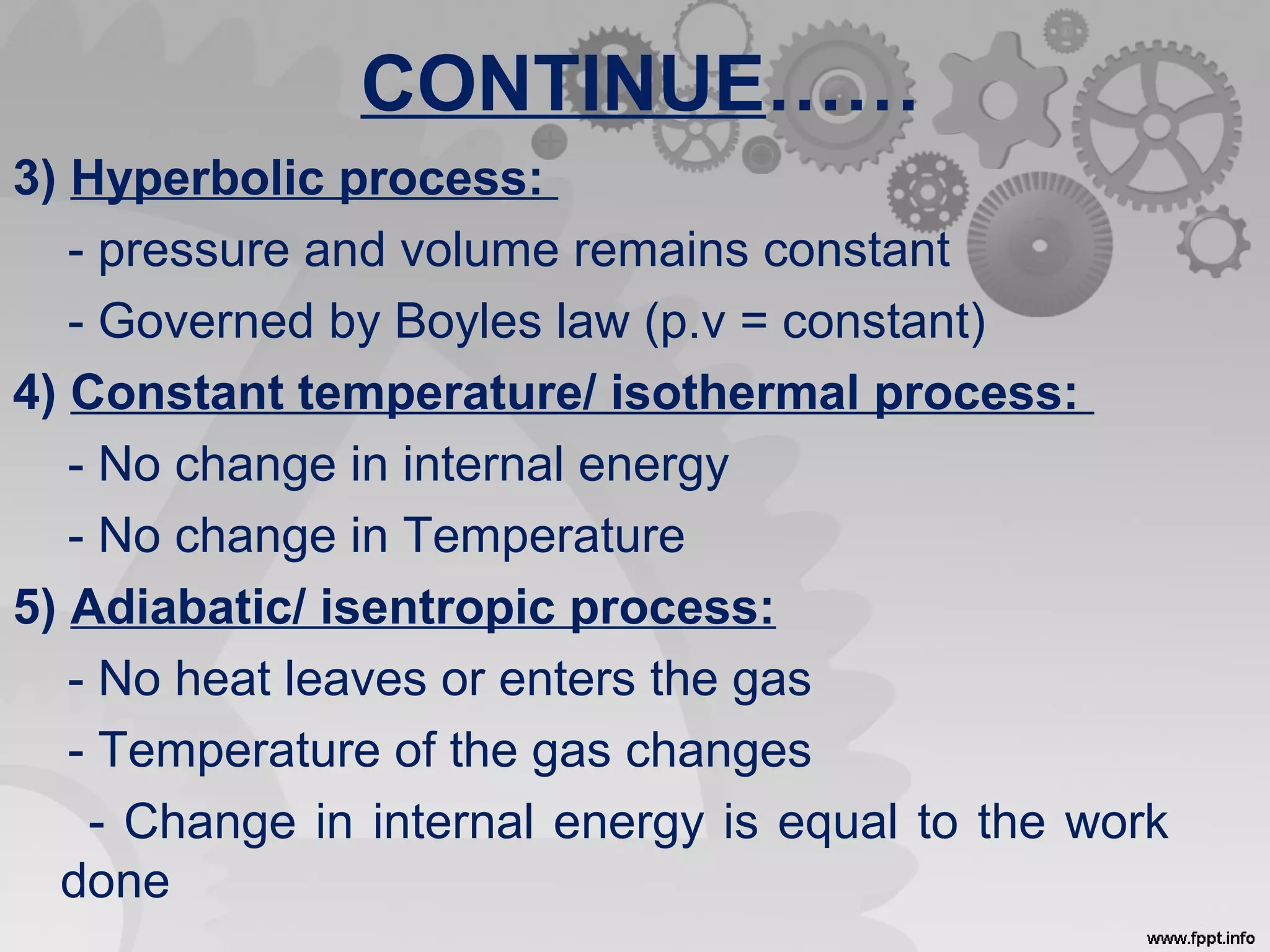 CONTINUE……

3) Hyperbolic process:

- pressure and volume remains constant

- Governed by Boyles law (p.v = constant)

4) Constant temperature/ isothermal process:

- No change in internal energy

- No change in Temperature

5) Adiabatic/ isentropic process:

- No heat leaves or enters the gas

- Temperature of the gas changes

- Change in internal energy is equal to the work done

www.fppt.info